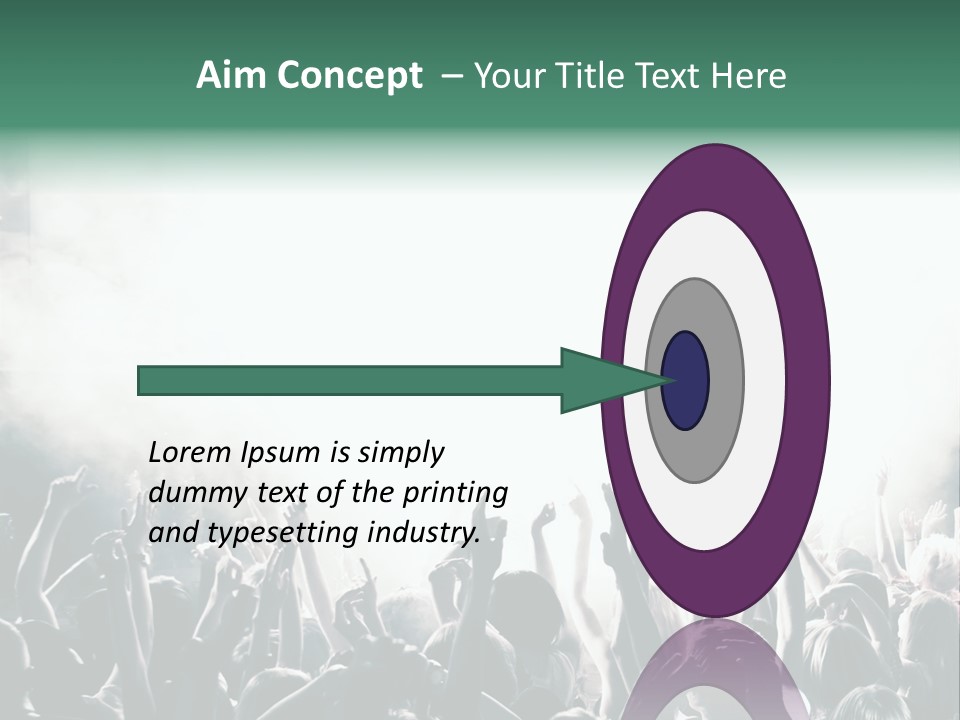 Aim Concept – Your Title Text Here

Lorem Ipsum is simply dummy text of the printing and typesetting industry.